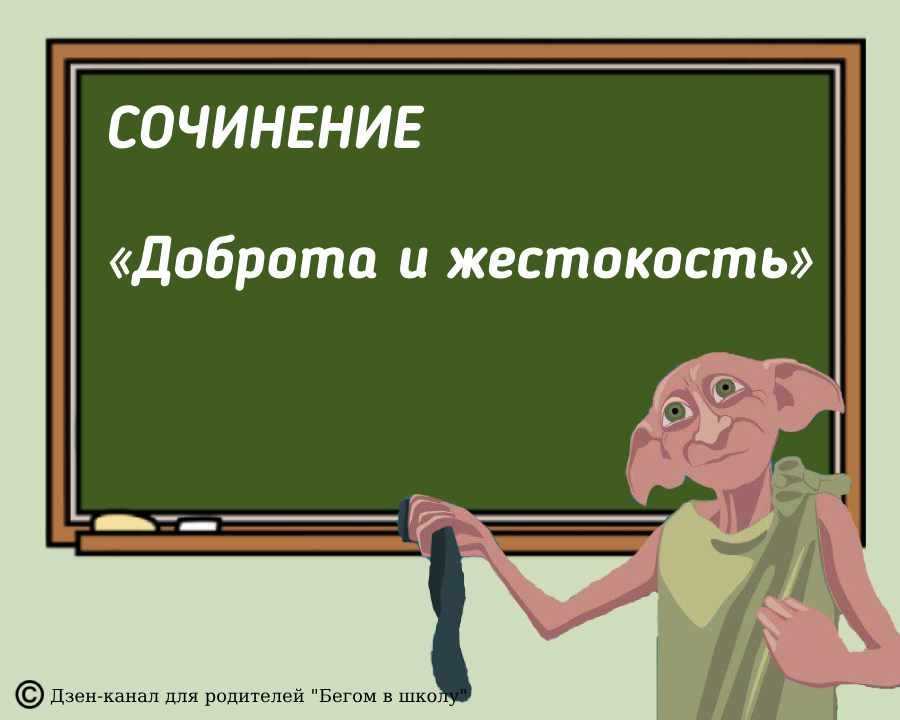 СОЧИНЕНИЕ

«Доброта и жестокость»

© Дзен-канал для родителей "Бегом в школу"